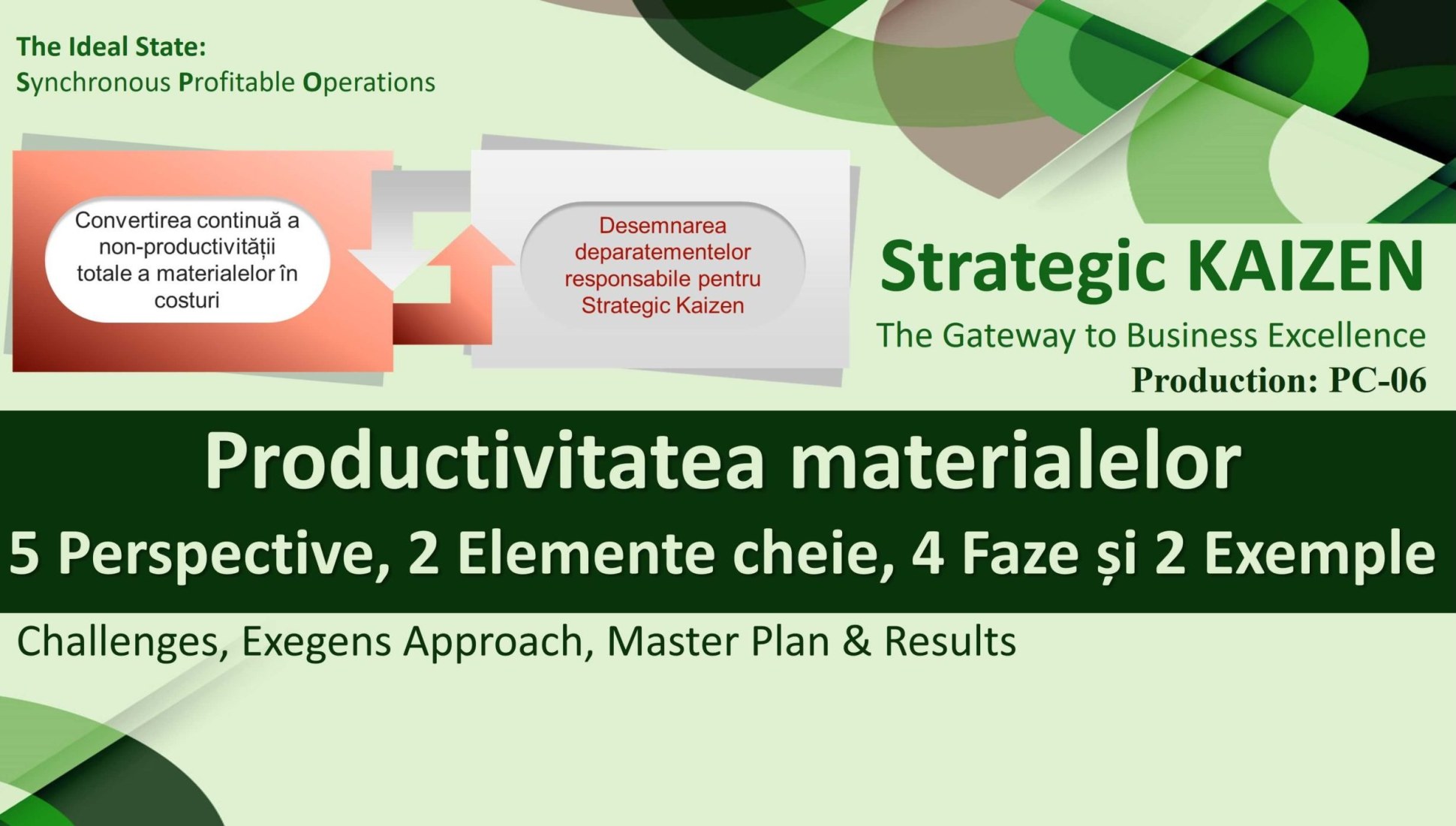 The Ideal State:
Synchronous Profitable Operations

Convertirea continuă a non-productivității totale a materialelor în costuri

Desemnarea deparatementelor responsabile pentru Strategic Kaizen

Strategic KAIZEN
The Gateway to Business Excellence
Production: PC-06

Productivitatea materialelor
5 Perspective, 2 Elemente cheie, 4 Faze și 2 Exemple

Challenges, Exegens Approach, Master Plan & Results